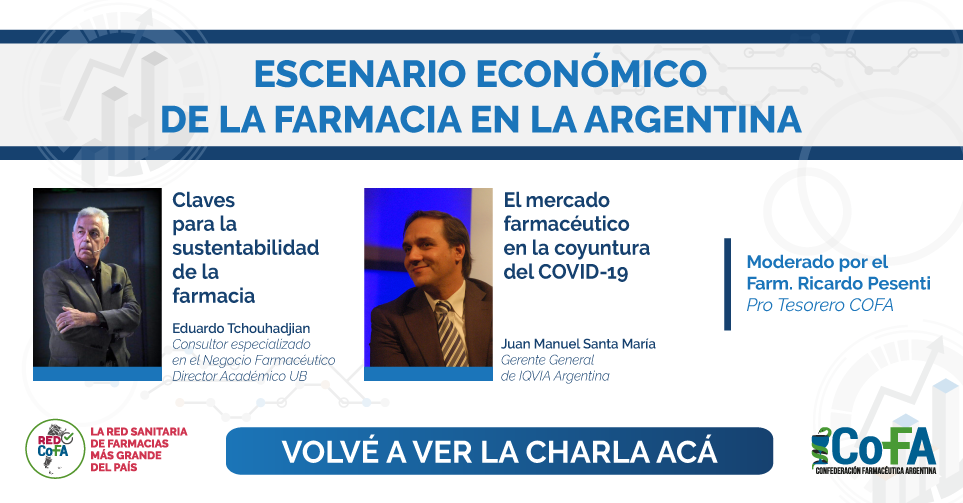 ESCENARIO ECONÓMICO
DE LA FARMACIA EN LA ARGENTINA

Claves para la sustentabilidad de la farmacia

Eduardo Tchouhadjian
Consultor especializado en el Negocio Farmacéutico
Director Académico UB

El mercado farmacéutico en la coyuntura del COVID-19

Juan Manuel Santa María
Gerente General de IQVIA Argentina

Moderado por el Farm. Ricardo Pesenti
Pro Tesorero COFA

RED CoFA
LA RED SANITARIA DE FARMACIAS MÁS GRANDE DEL PAÍS

VOLVÉ A VER LA CHARLA ACÁ

CoFA
CONFEDERACIÓN FARMACÉUTICA ARGENTINA